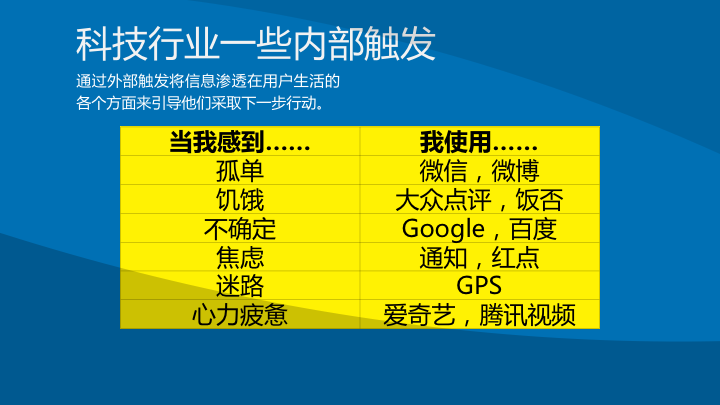 科技行业一些内部触发

通过外部触发将信息渗透在用户生活的各个方面来引导他们采取下一步行动。

| 当我感到…… | 我使用…… |
|---|---|
| 孤单 | 微信，微博 |
| 饥饿 | 大众点评，饭否 |
| 不确定 | Google，百度 |
| 焦虑 | 通知，红点 |
| 迷路 | GPS |
| 心力疲惫 | 爱奇艺，腾讯视频 |